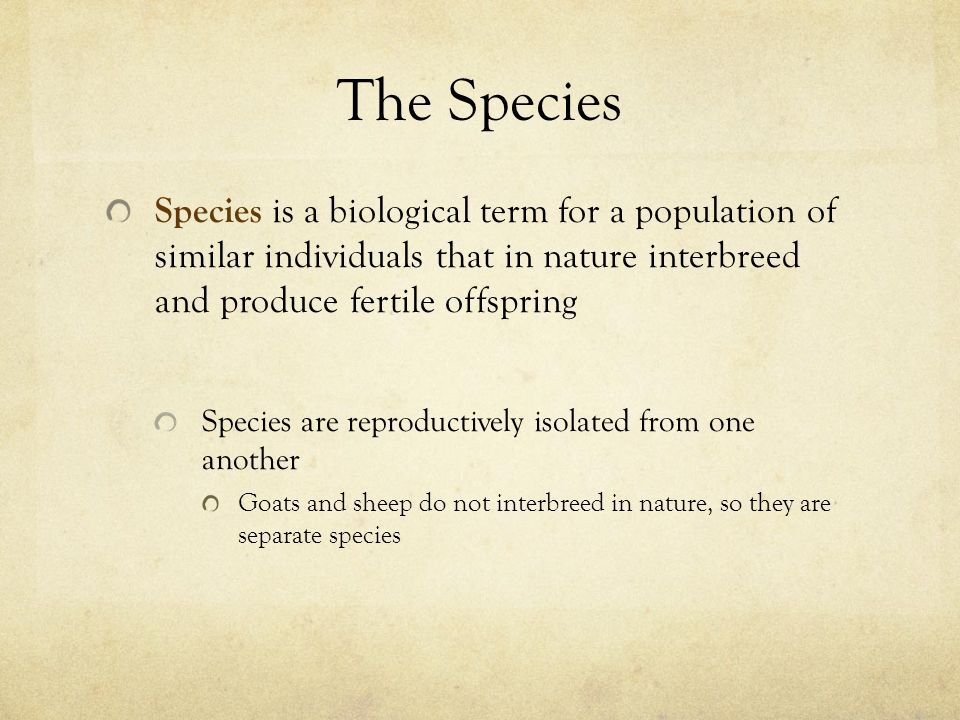 The Species

Species is a biological term for a population of similar individuals that in nature interbreed and produce fertile offspring

Species are reproductively isolated from one another

Goats and sheep do not interbreed in nature, so they are separate species